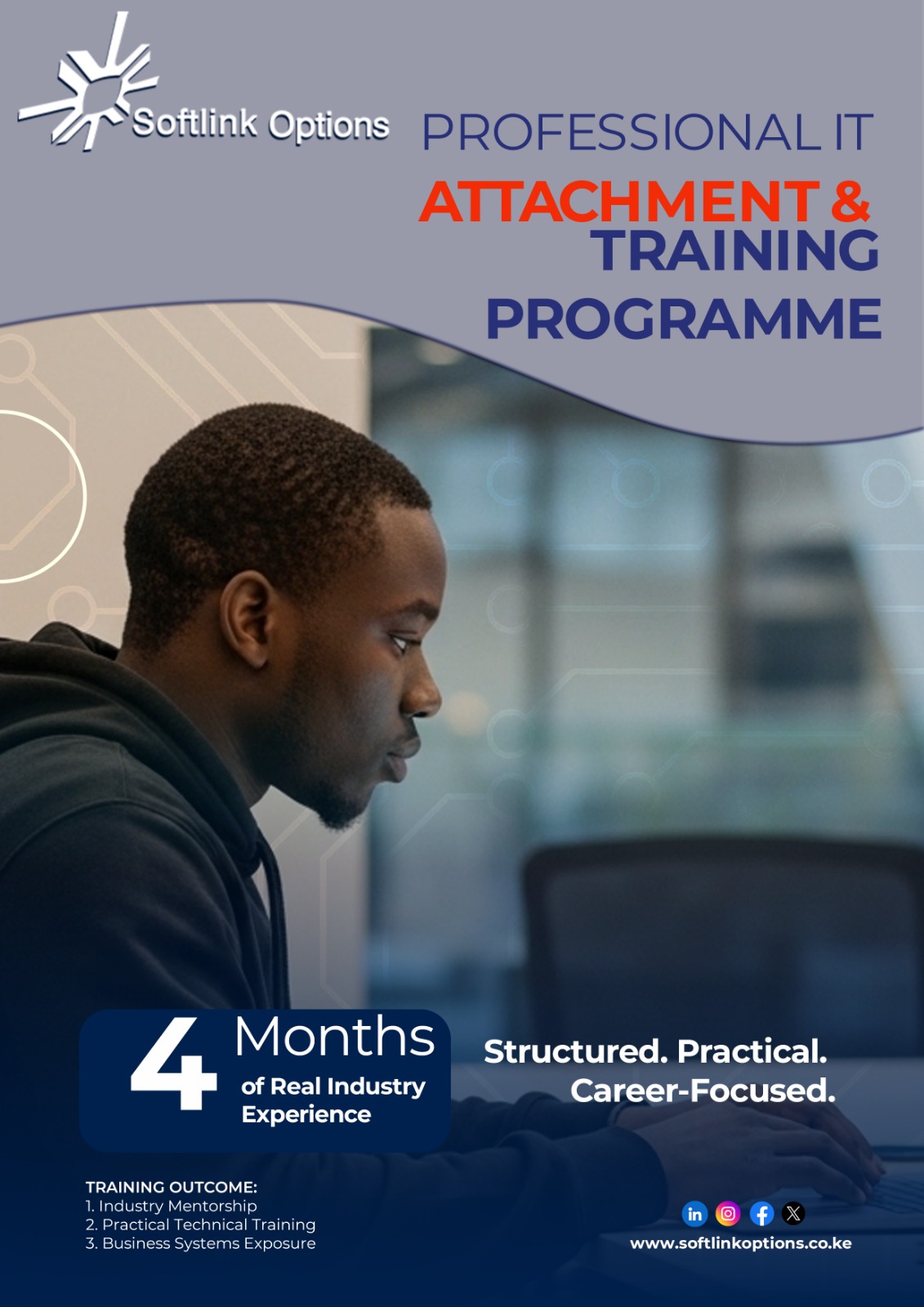 Softlink Options

PROFESSIONAL IT
ATTACHMENT &
TRAINING
PROGRAMME

4 Months
of Real Industry Experience

Structured. Practical.
Career-Focused.

TRAINING OUTCOME:
1. Industry Mentorship
2. Practical Technical Training
3. Business Systems Exposure

www.softlinkoptions.co.ke